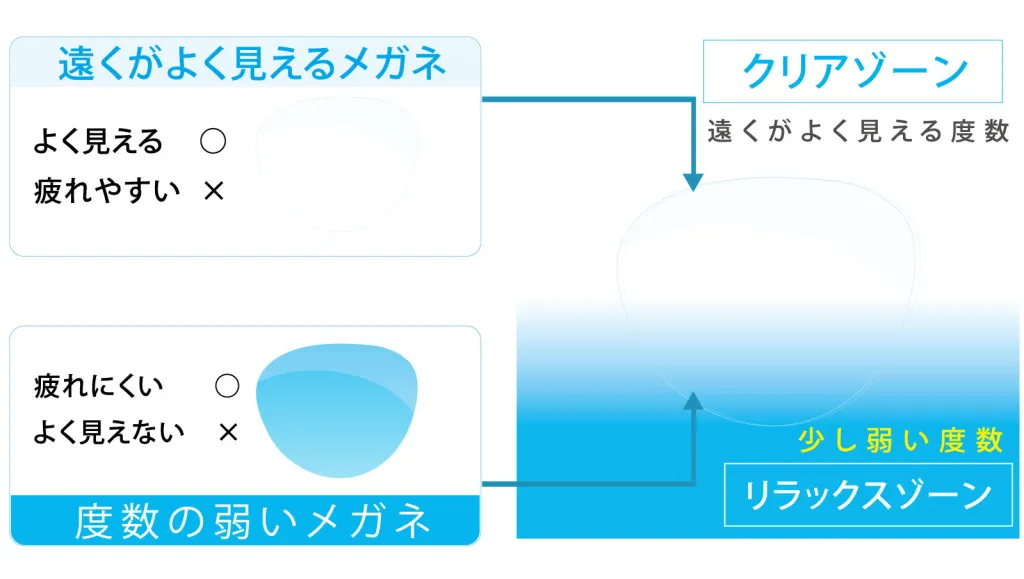 遠くがよく見えるメガネ

よく見える ○
疲れやすい ×

疲れにくい ○
よく見えない ×

度数の弱いメガネ

クリアゾーン

遠くがよく見える度数

少し弱い度数

リラックスゾーン